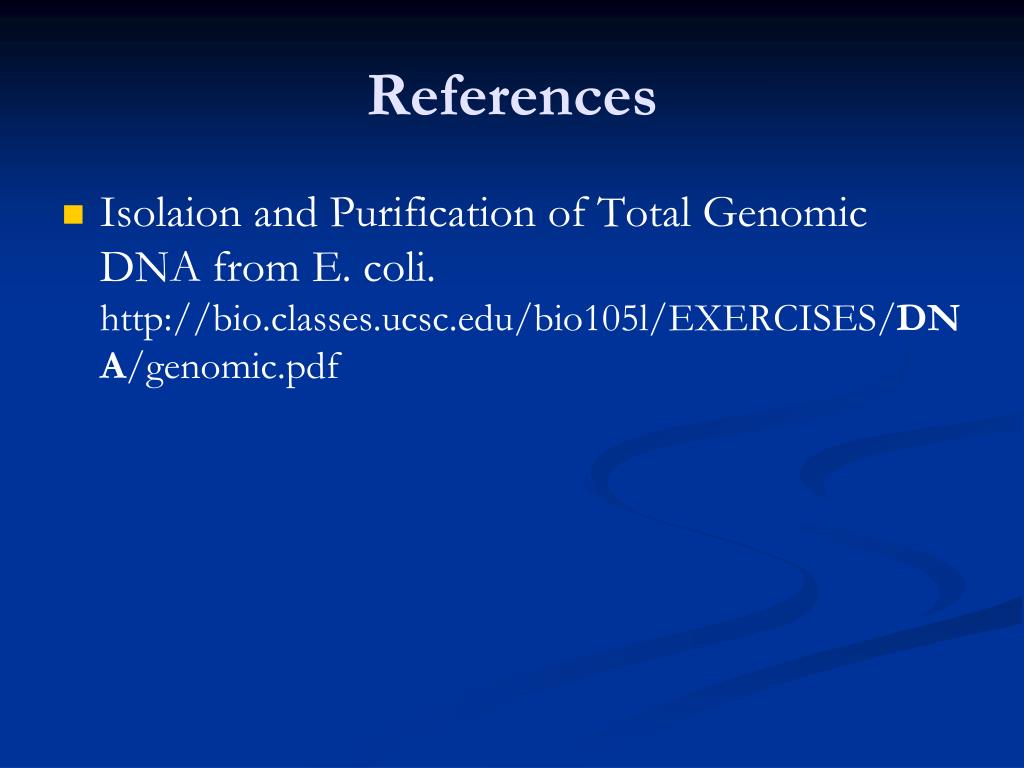 References

Isolaion and Purification of Total Genomic DNA from E. coli. http://bio.classes.ucsc.edu/bio105l/EXERCISES/DNA/genomic.pdf